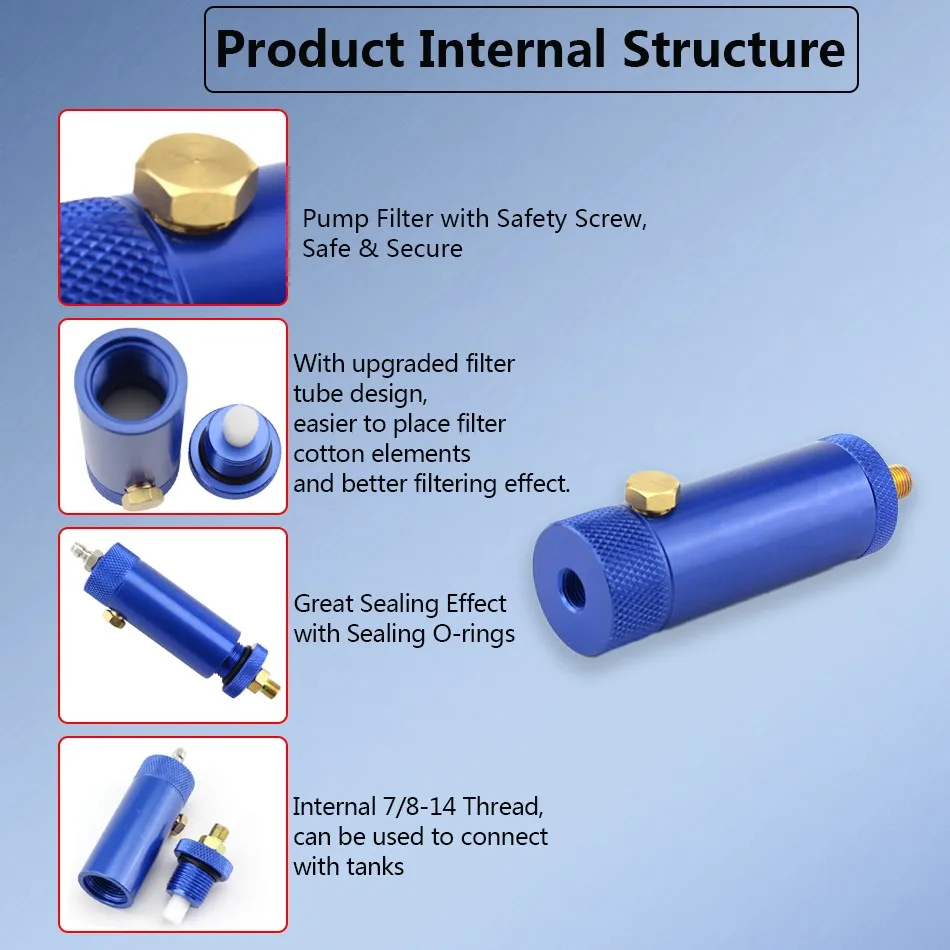 Product Internal Structure

Pump Filter with Safety Screw, Safe & Secure

With upgraded filter tube design, easier to place filter cotton elements and better filtering effect.

Great Sealing Effect with Sealing O-rings

Internal 7/8-14 Thread, can be used to connect with tanks